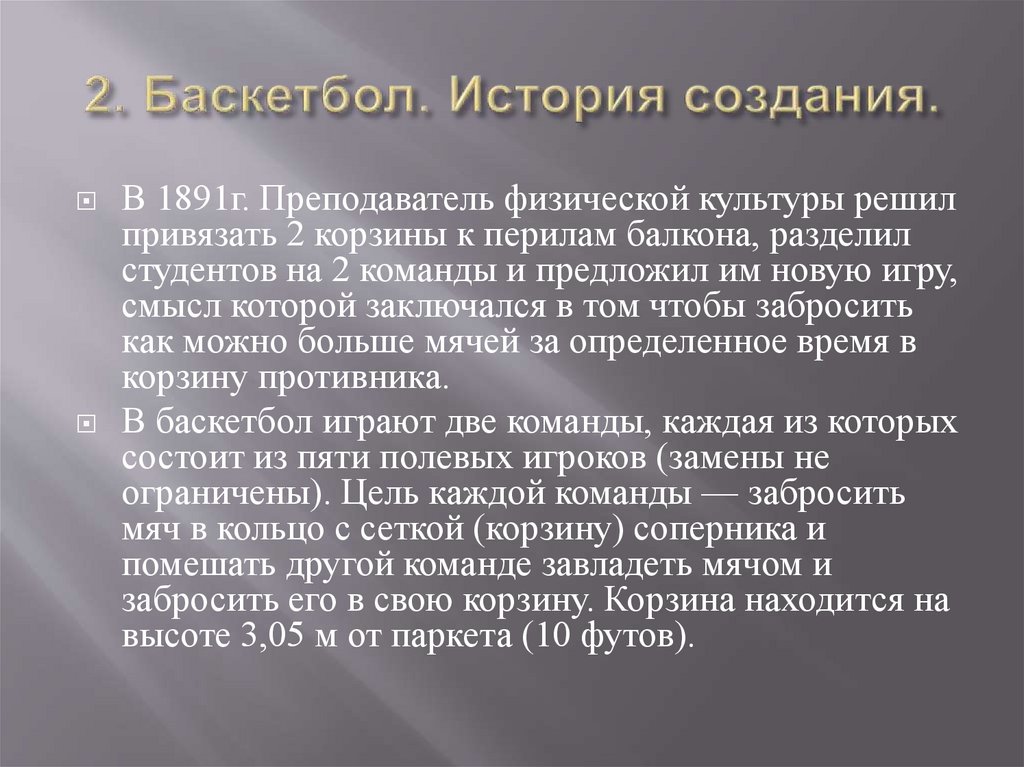 2. Баскетбол. История создания.

В 1891г. Преподаватель физической культуры решил привязать 2 корзины к перилам балкона, разделил студентов на 2 команды и предложил им новую игру, смысл которой заключался в том чтобы забросить как можно больше мячей за определенное время в корзину противника.

В баскетбол играют две команды, каждая из которых состоит из пяти полевых игроков (замены не ограничены). Цель каждой команды — забросить мяч в кольцо с сеткой (корзину) соперника и помешать другой команде завладеть мячом и забросить его в свою корзину. Корзина находится на высоте 3,05 м от паркета (10 футов).